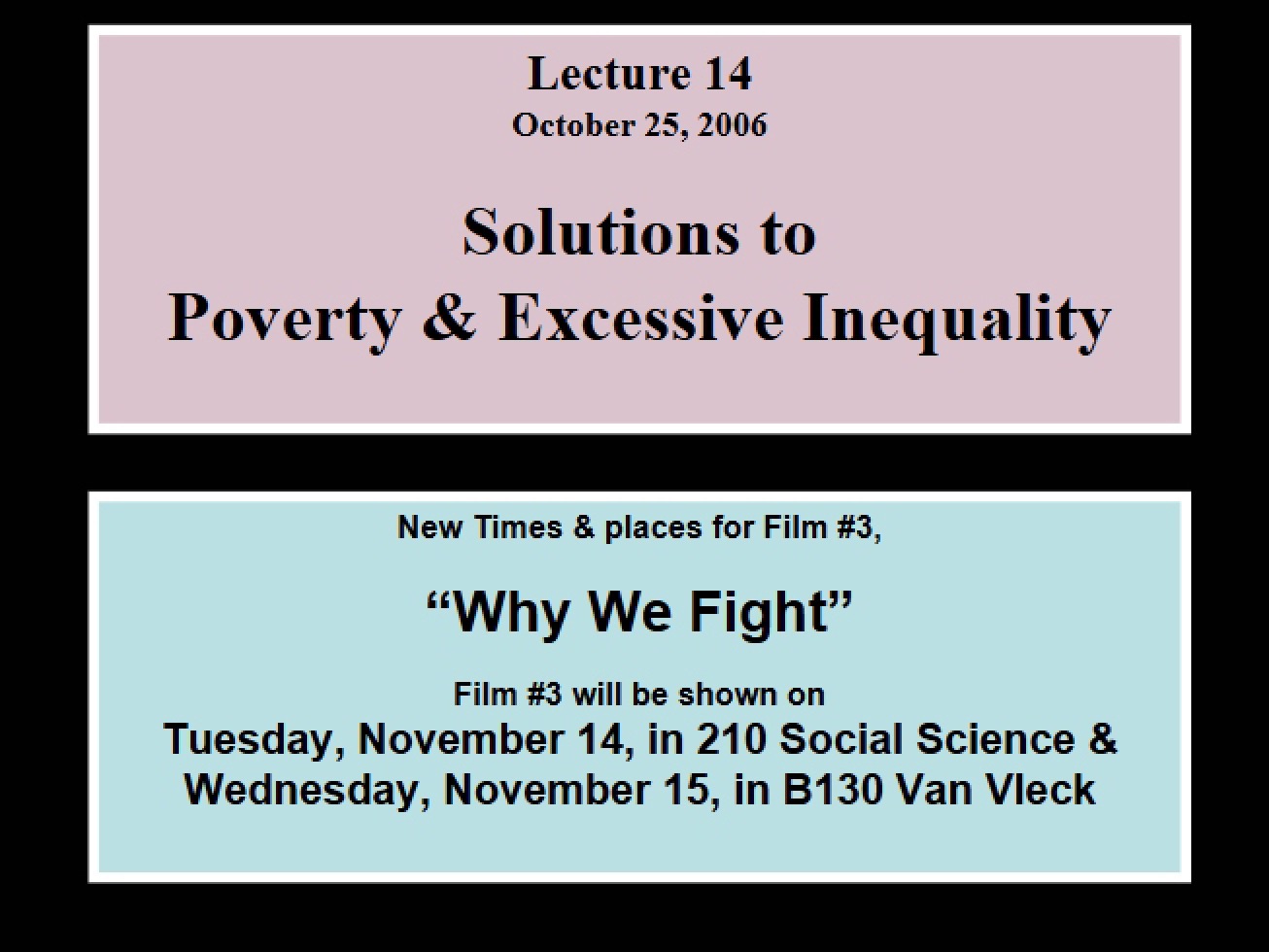 Lecture 14
October 25, 2006

Solutions to
Poverty & Excessive Inequality

New Times & places for Film #3,

“Why We Fight”

Film #3 will be shown on
Tuesday, November 14, in 210 Social Science &
Wednesday, November 15, in B130 Van Vleck